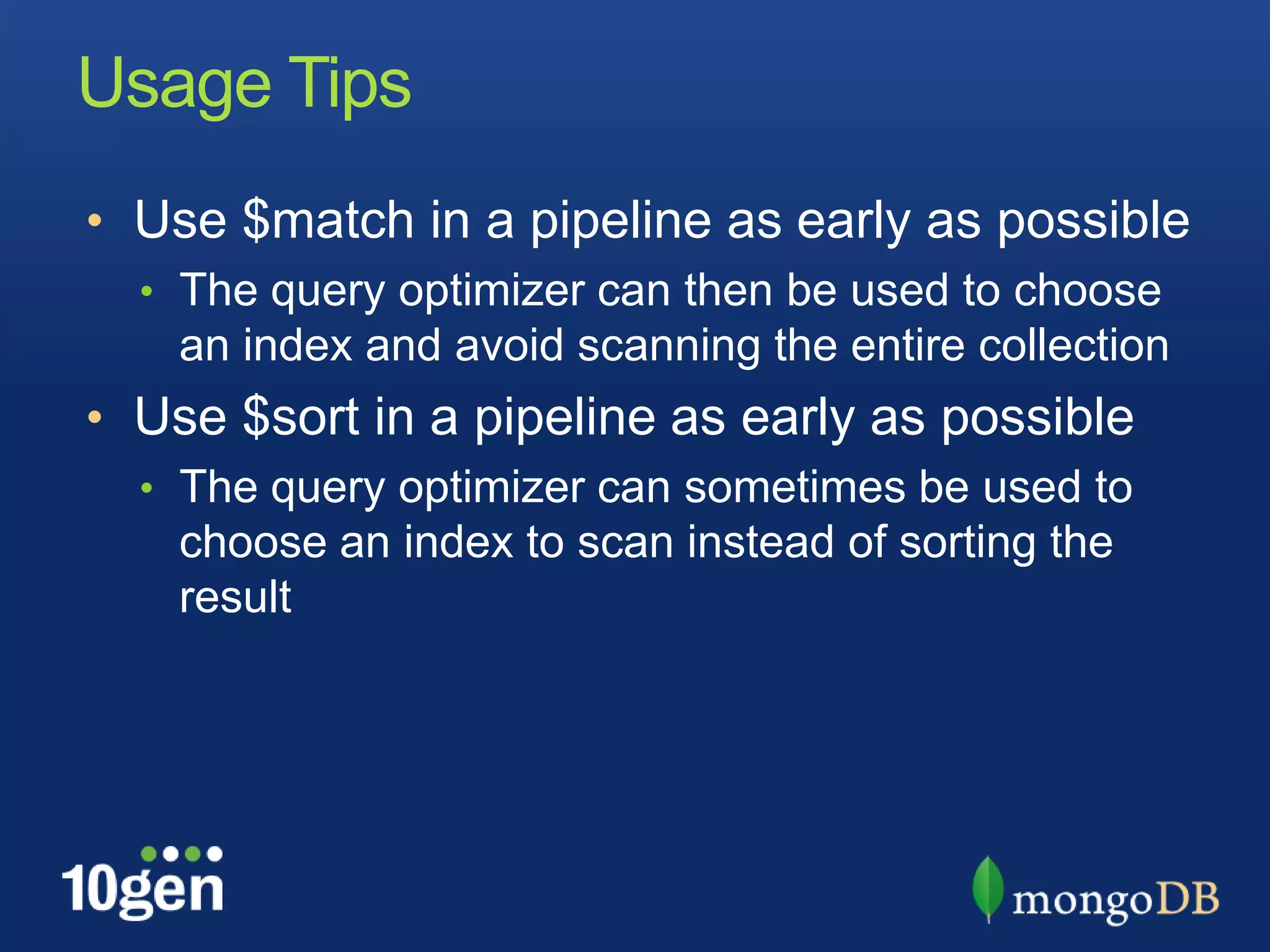 Usage Tips

• Use \$match in a pipeline as early as possible
  • The query optimizer can then be used to choose an index and avoid scanning the entire collection
• Use \$sort in a pipeline as early as possible
  • The query optimizer can sometimes be used to choose an index to scan instead of sorting the result

10gen

mongoDB